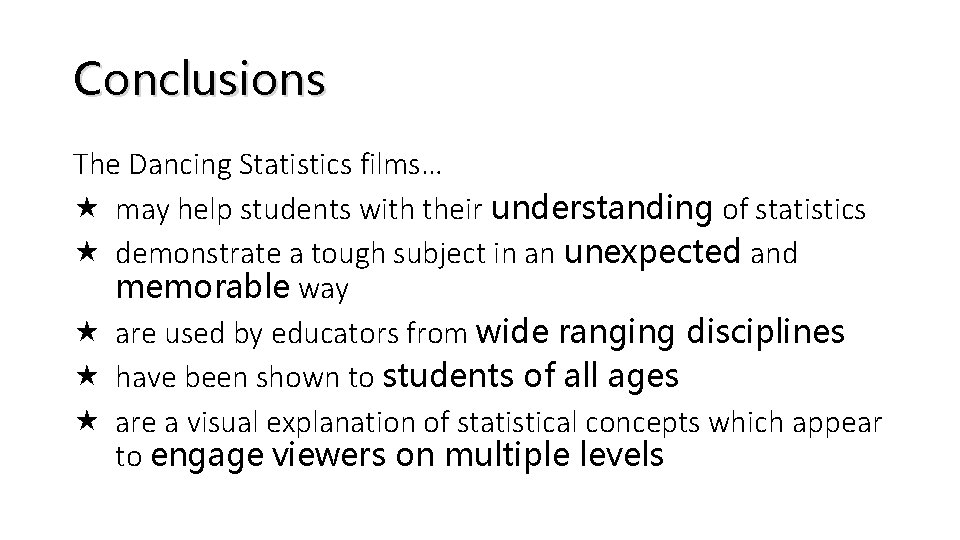 Conclusions

The Dancing Statistics films…

★ may help students with their understanding of statistics
★ demonstrate a tough subject in an unexpected and memorable way
★ are used by educators from wide ranging disciplines
★ have been shown to students of all ages
★ are a visual explanation of statistical concepts which appear to engage viewers on multiple levels